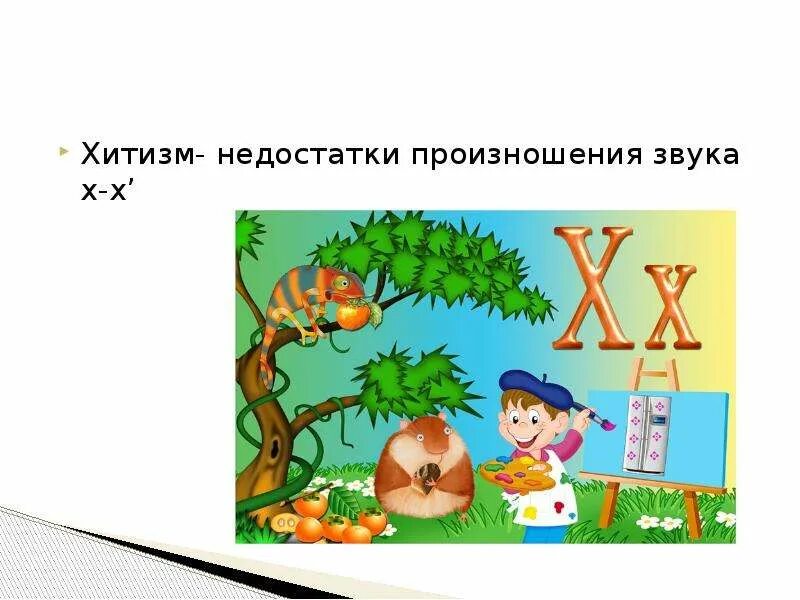 Хитизм- недостатки произношения звука х-х’

Хх